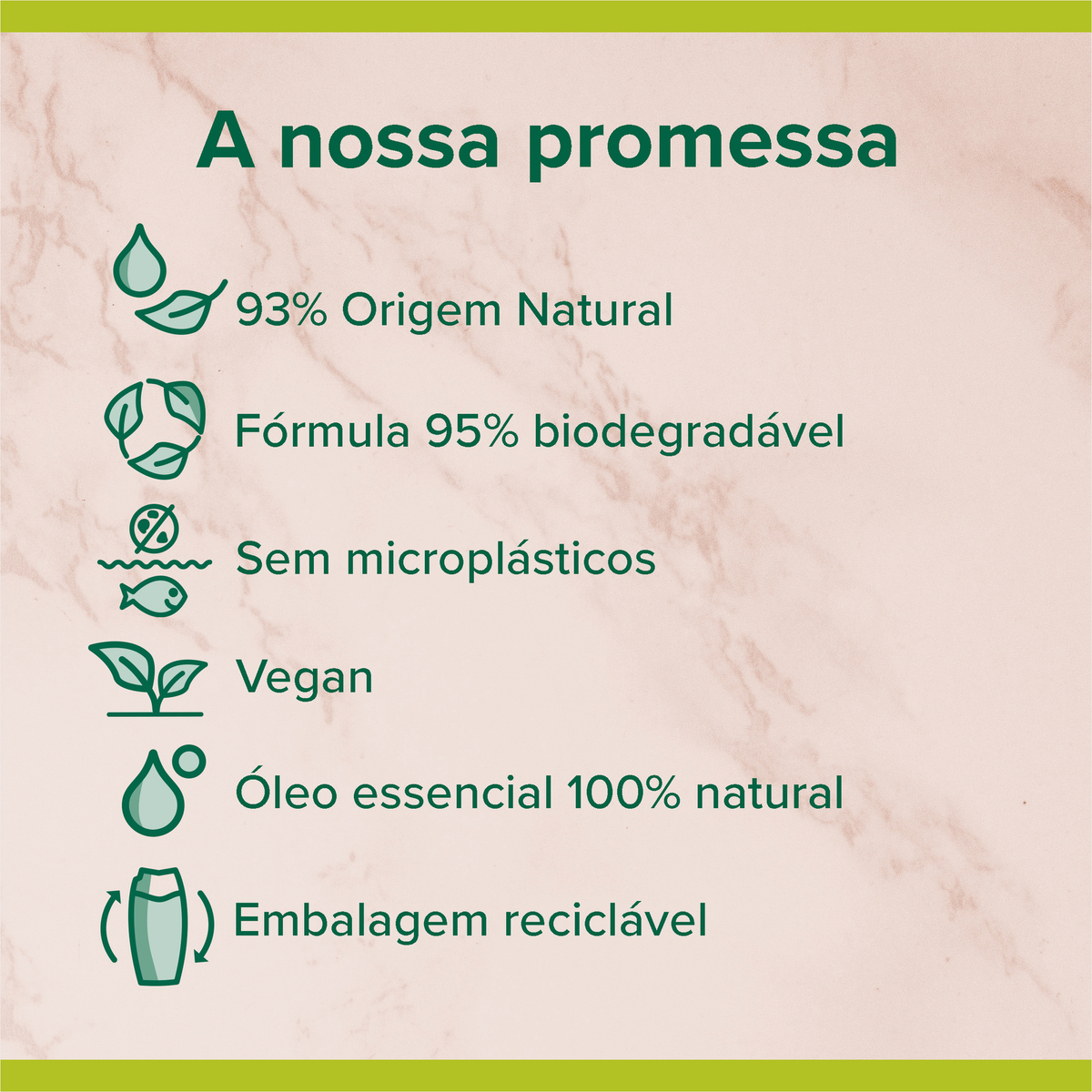 A nossa promessa

93% Origem Natural

Fórmula 95% biodegradável

Sem microplásticos

Vegan

Óleo essencial 100% natural

Embalagem reciclável